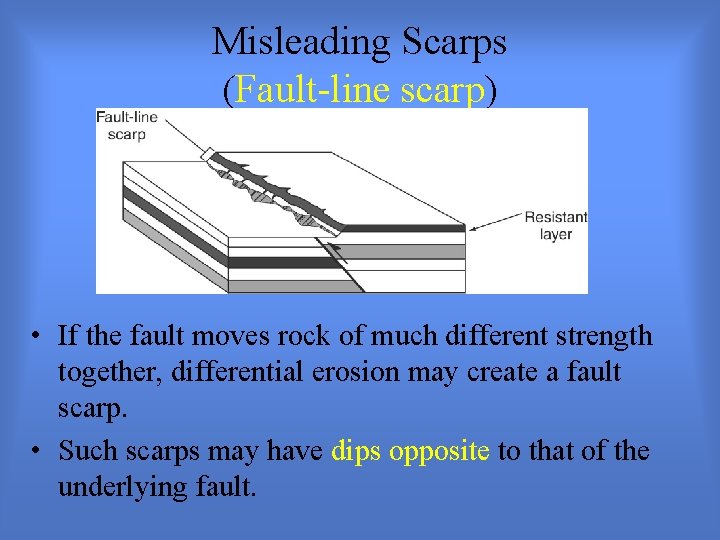 Misleading Scarps
(Fault-line scarp)

Fault-line scarp

Resistant layer

• If the fault moves rock of much different strength together, differential erosion may create a fault scarp.
• Such scarps may have dips opposite to that of the underlying fault.